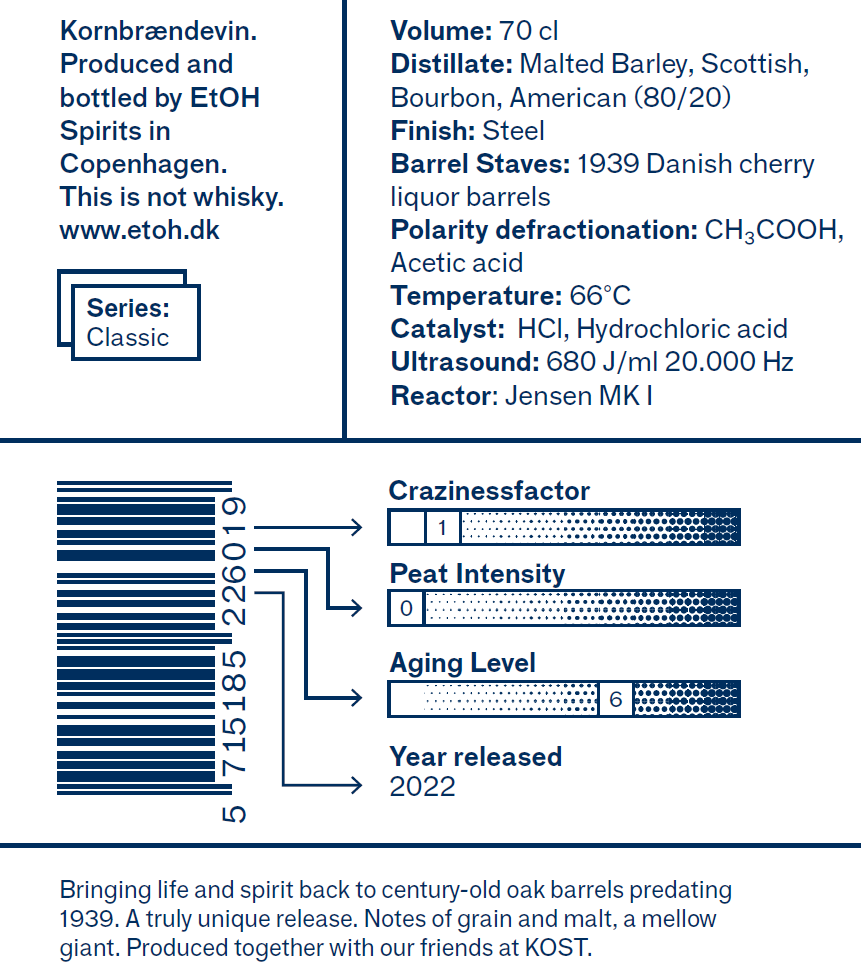 Kornbrændevin. Produced and bottled by EtOH Spirits in Copenhagen. This is not whisky. www.etoh.dk

Series: Classic

Volume: 70 cl
Distillate: Malted Barley, Scottish, Bourbon, American (80/20)
Finish: Steel
Barrel Staves: 1939 Danish cherry liquor barrels
Polarity defractionation: $CH_3COOH$, Acetic acid
Temperature: 66°C
Catalyst: HCl, Hydrochloric acid
Ultrasound: 680 J/ml 20.000 Hz
Reactor: Jensen MK I

5 715185 226019

Crazinessfactor
1

Peat Intensity
0

Aging Level
6

Year released
2022

Bringing life and spirit back to century-old oak barrels predating 1939. A truly unique release. Notes of grain and malt, a mellow giant. Produced together with our friends at KOST.